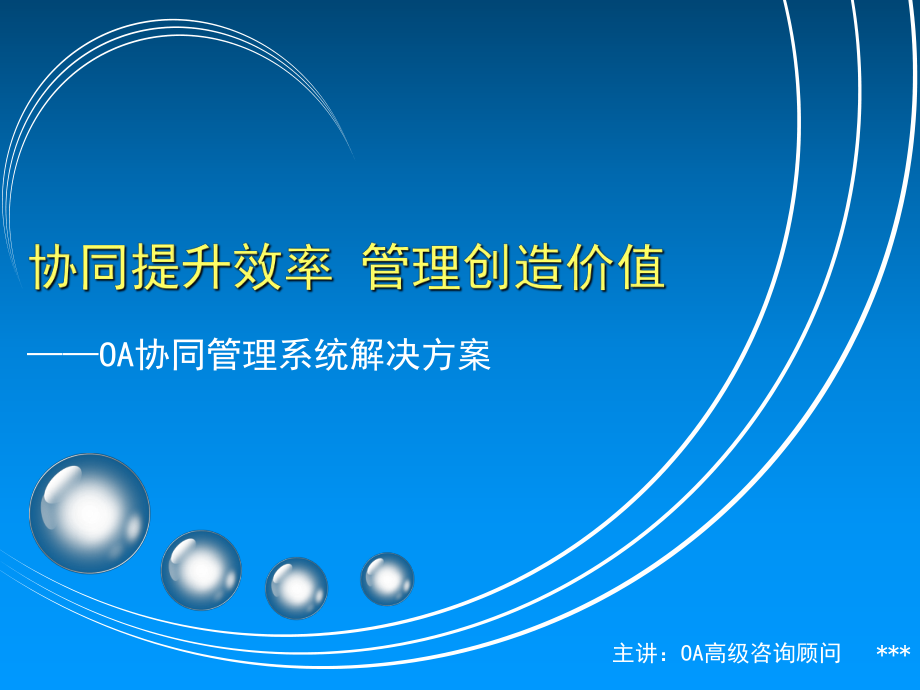 协同提升效率 管理创造价值

——OA协同管理系统解决方案

主讲：OA高级咨询顾问 ***